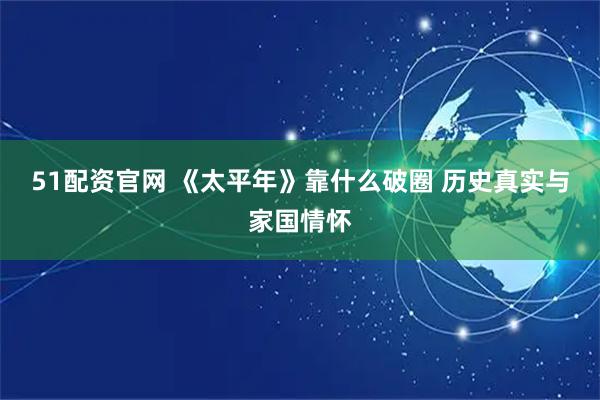 51配资官网 《太平年》靠什么破圈 历史真实与家国情怀